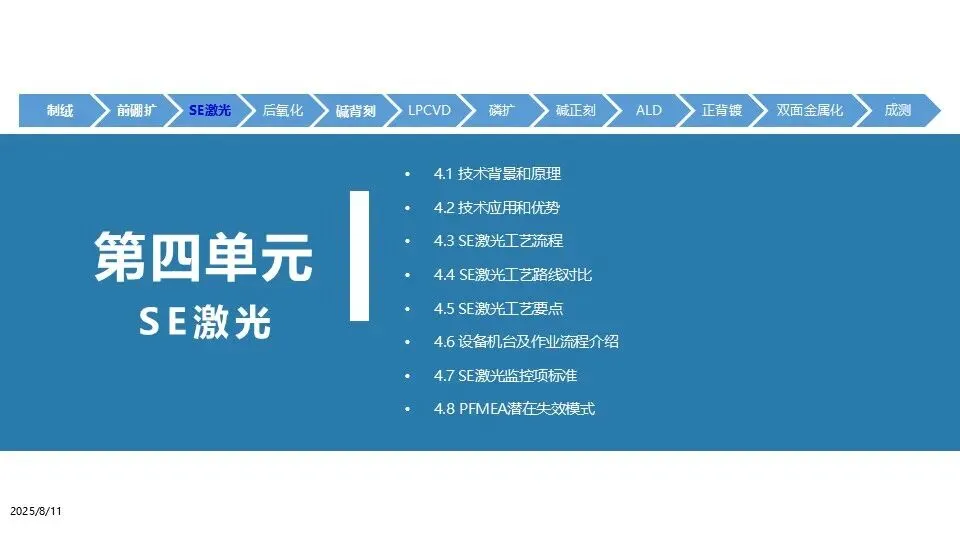 制绒 前硼扩 SE激光 后氧化 碱背刻 LPCVD 磷扩 碱正刻 ALD 正背镀 双面金属化 成测

第四单元
SE激光

• 4.1 技术背景和原理
• 4.2 技术应用和优势
• 4.3 SE激光工艺流程
• 4.4 SE激光工艺路线对比
• 4.5 SE激光工艺要点
• 4.6 设备机台及作业流程介绍
• 4.7 SE激光监控项标准
• 4.8 PFMEA潜在失效模式

2025/8/11